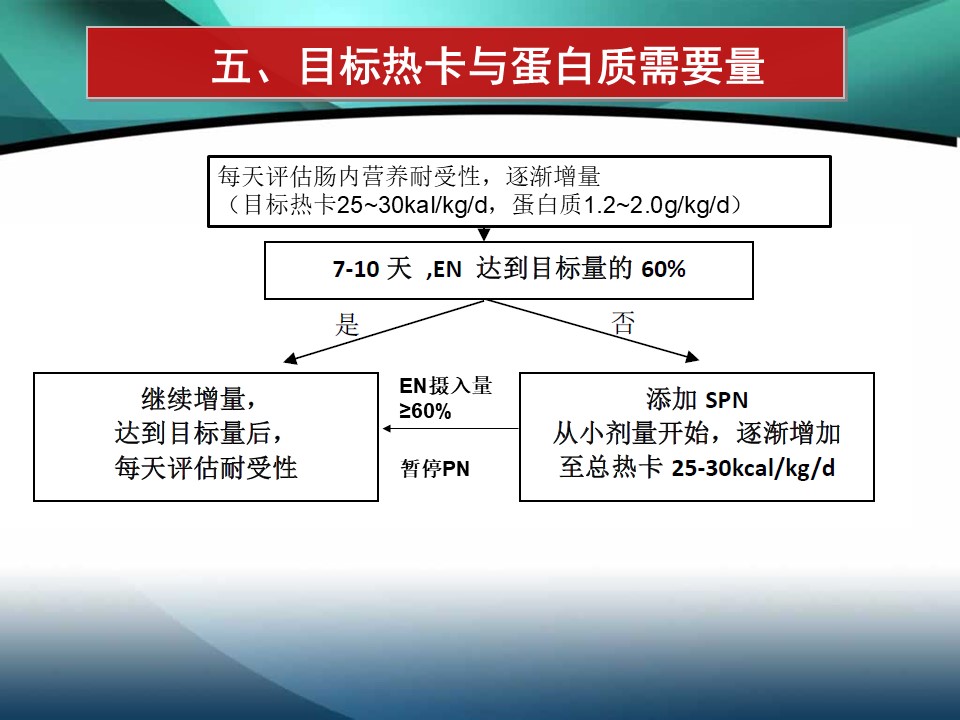 五、目标热卡与蛋白质需要量

每天评估肠内营养耐受性，逐渐增量
（目标热卡25~30kal/kg/d，蛋白质1.2~2.0g/kg/d）

7-10 天 ,EN 达到目标量的 60%

是

否

继续增量，
达到目标量后，
每天评估耐受性

EN摄入量
≥60%

暂停PN

添加 SPN
从小剂量开始，逐渐增加
至总热卡 25-30kcal/kg/d